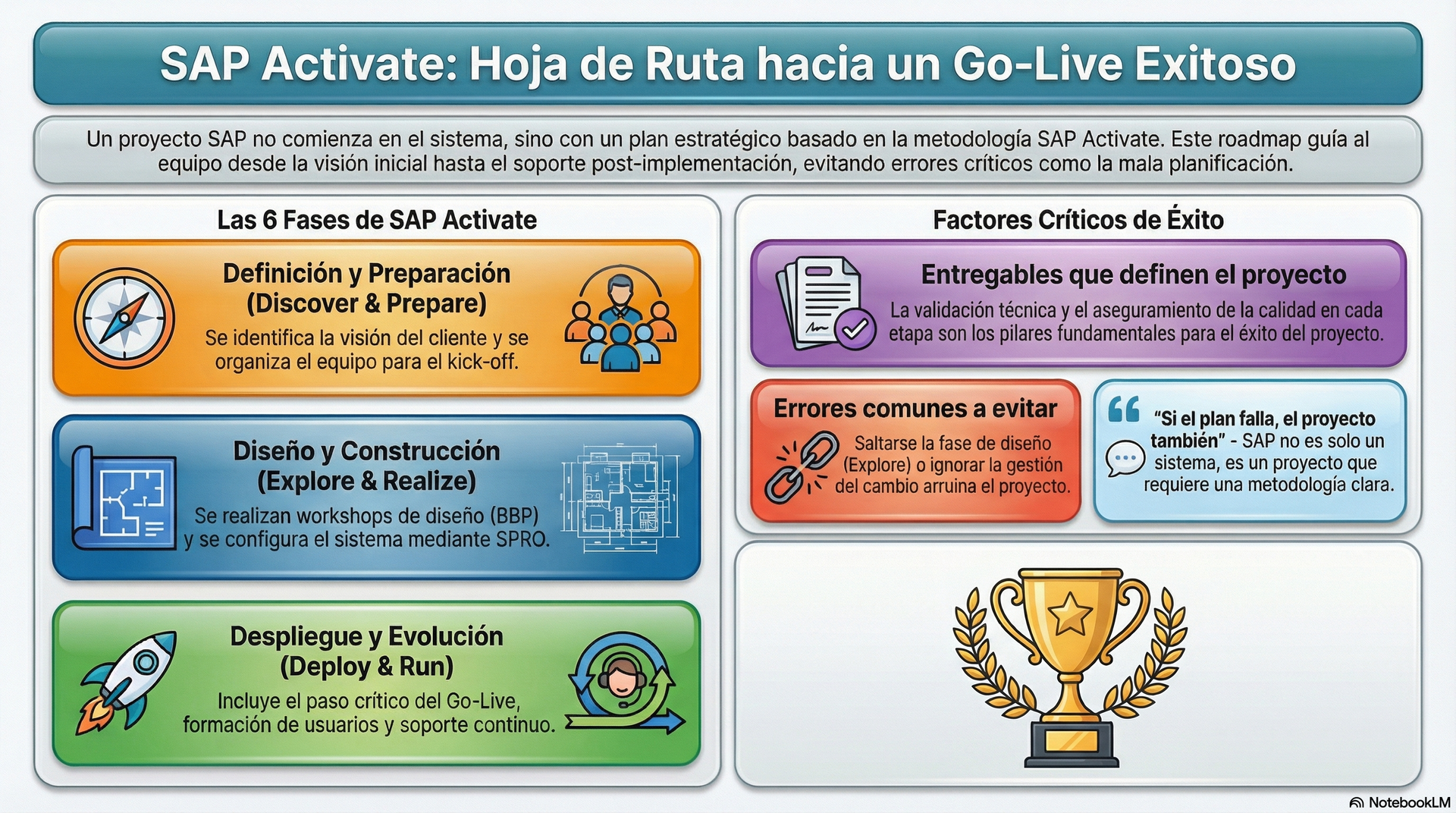 SAP Activate: Hoja de Ruta hacia un Go-Live Exitoso

Un proyecto SAP no comienza en el sistema, sino con un plan estratégico basado en la metodología SAP Activate. Este roadmap guía al equipo desde la visión inicial hasta el soporte post-implementación, evitando errores críticos como la mala planificación.

Las 6 Fases de SAP Activate

Definición y Preparación (Discover & Prepare)
Se identifica la visión del cliente y se organiza el equipo para el kick-off.

Diseño y Construcción (Explore & Realize)
Se realizan workshops de diseño (BBP) y se configura el sistema mediante SPRO.

Despliegue y Evolución (Deploy & Run)
Incluye el paso crítico del Go-Live, formación de usuarios y soporte continuo.

Factores Críticos de Éxito

Entregables que definen el proyecto
La validación técnica y el aseguramiento de la calidad en cada etapa son los pilares fundamentales para el éxito del proyecto.

Errores comunes a evitar
Saltarse la fase de diseño (Explore) o ignorar la gestión del cambio arruina el proyecto.

"Si el plan falla, el proyecto también" - SAP no es solo un sistema, es un proyecto que requiere una metodología clara.

NotebookLM